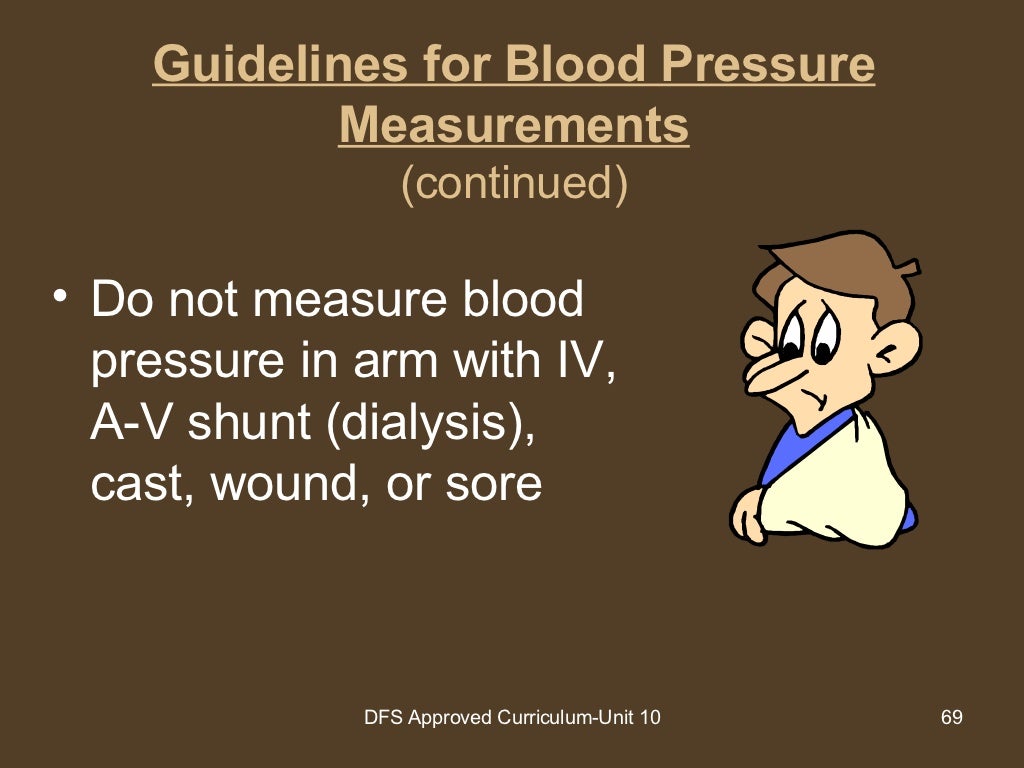 Guidelines for Blood Pressure Measurements
(continued)

• Do not measure blood pressure in arm with IV, A-V shunt (dialysis), cast, wound, or sore

DFS Approved Curriculum-Unit 10

69